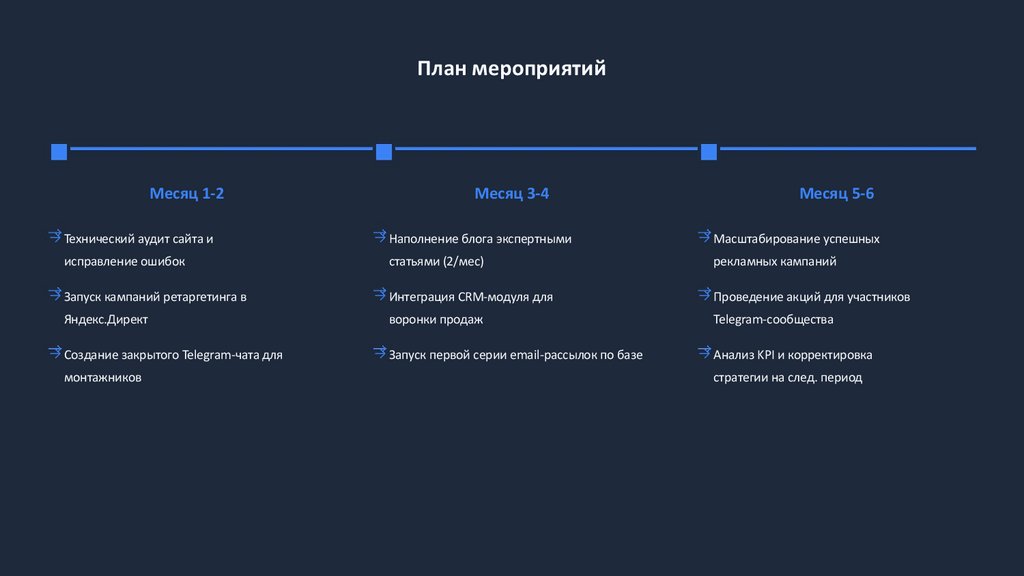 План мероприятий

Месяц 1-2

Технический аудит сайта и исправление ошибок

Запуск кампаний ретаргетинга в Яндекс.Директ

Создание закрытого Telegram-чата для монтажников

Месяц 3-4

Наполнение блога экспертными статьями (2/мес)

Интеграция CRM-модуля для воронки продаж

Запуск первой серии email-рассылок по базе

Месяц 5-6

Масштабирование успешных рекламных кампаний

Проведение акций для участников Telegram-сообщества

Анализ KPI и корректировка стратегии на след. период